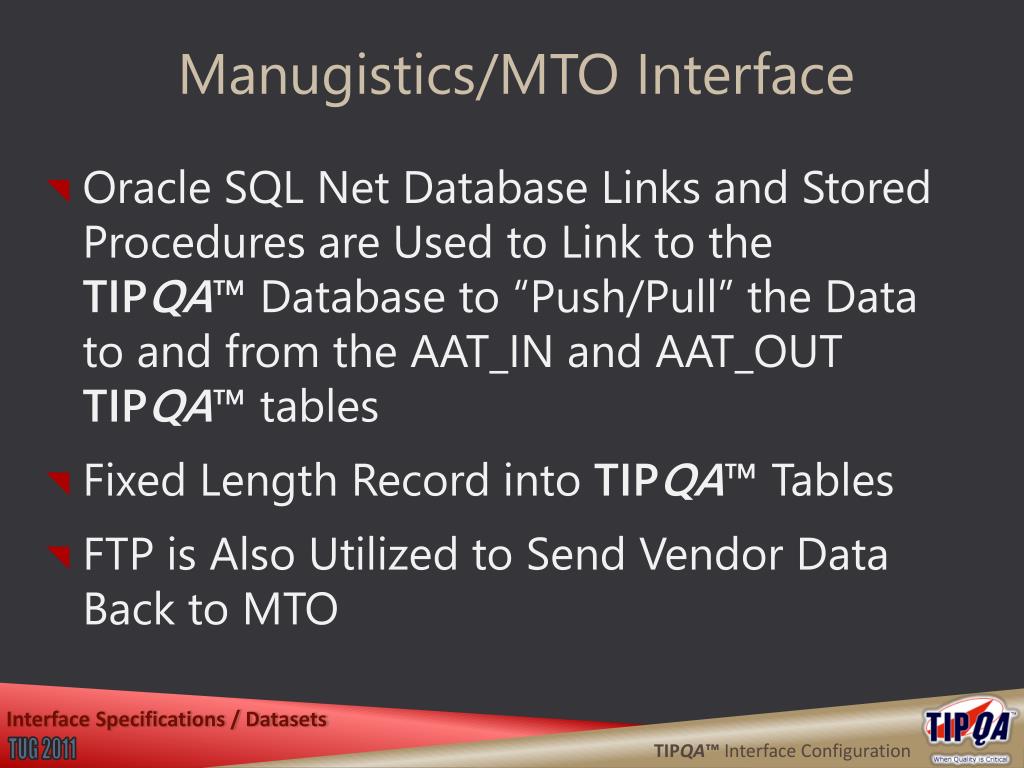 Manugistics/MTO Interface

Oracle SQL Net Database Links and Stored Procedures are Used to Link to the TIPQA™ Database to “Push/Pull” the Data to and from the AAT_IN and AAT_OUT TIPQA™ tables

Fixed Length Record into TIPQA™ Tables

FTP is Also Utilized to Send Vendor Data Back to MTO

Interface Specifications / Datasets
TUG 2011

TIPQA™ Interface Configuration

TIPQA
When Quality is Critical